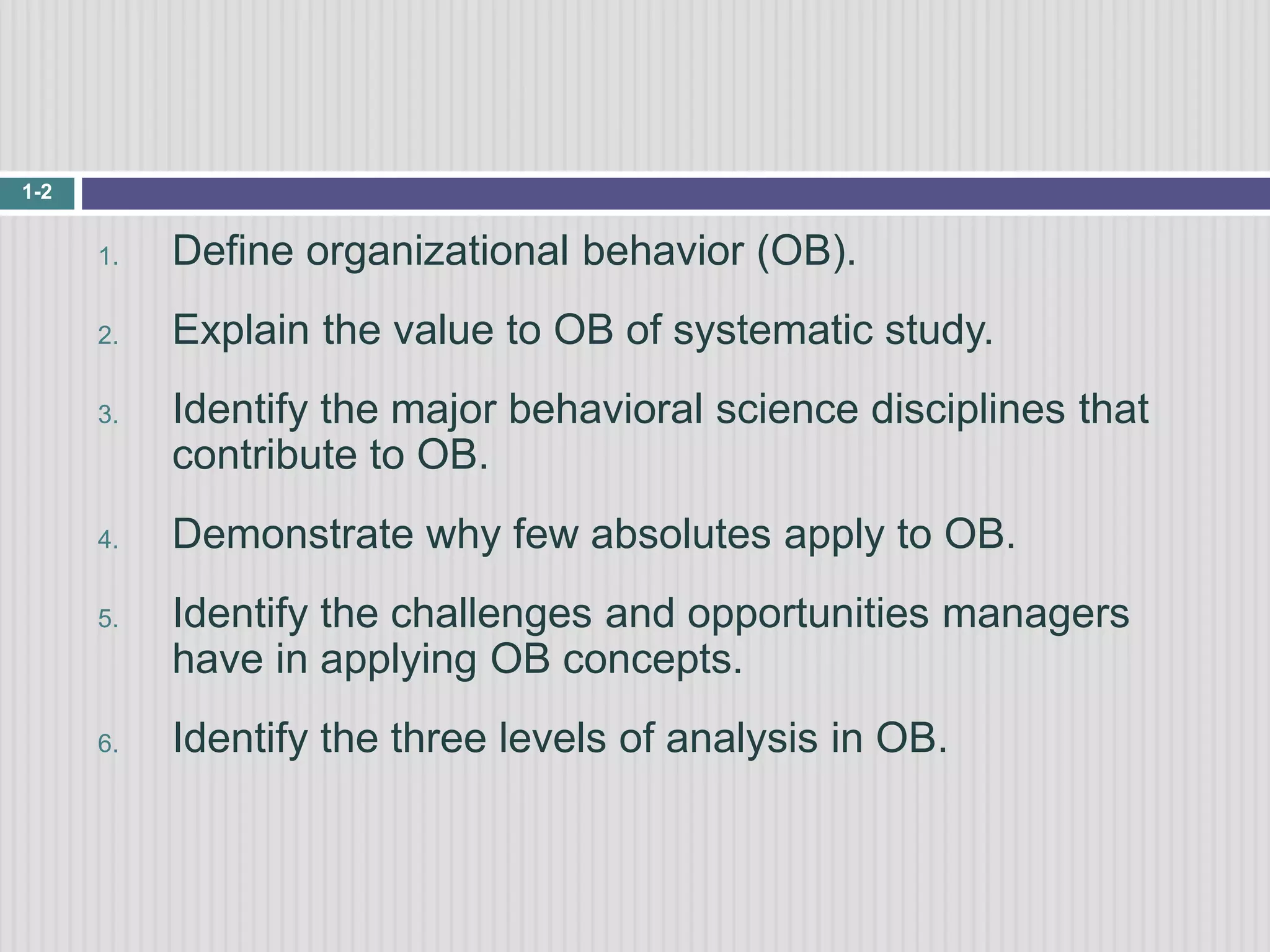 1-2

1. Define organizational behavior (OB).
2. Explain the value to OB of systematic study.
3. Identify the major behavioral science disciplines that contribute to OB.
4. Demonstrate why few absolutes apply to OB.
5. Identify the challenges and opportunities managers have in applying OB concepts.
6. Identify the three levels of analysis in OB.